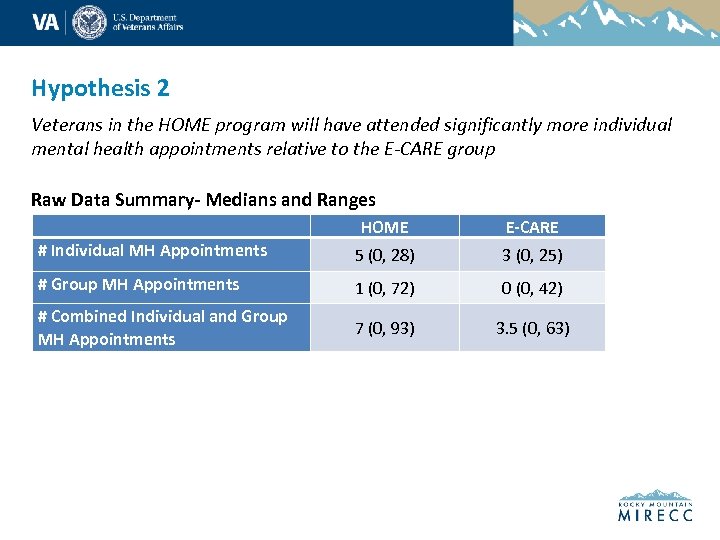 VA U.S. Department of Veterans Affairs

Hypothesis 2

Veterans in the HOME program will have attended significantly more individual mental health appointments relative to the E-CARE group

Raw Data Summary- Medians and Ranges

| | HOME | E-CARE |
|---|---|---|
| # Individual MH Appointments | 5 (0, 28) | 3 (0, 25) |
| # Group MH Appointments | 1 (0, 72) | 0 (0, 42) |
| # Combined Individual and Group MH Appointments | 7 (0, 93) | 3.5 (0, 63) |

ROCKY MOUNTAIN MIRECC